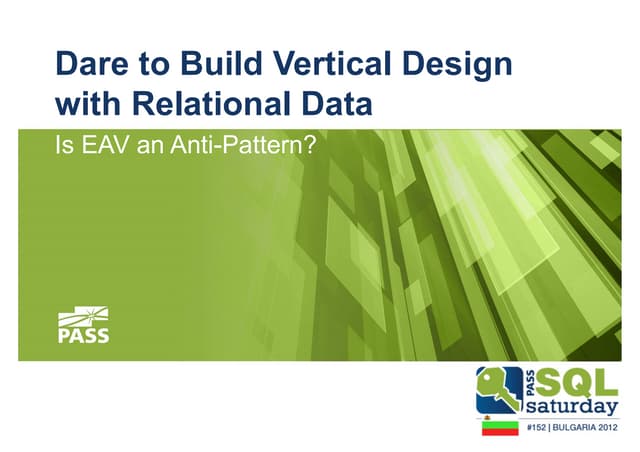 Dare to Build Vertical Design with Relational Data

Is EAV an Anti-Pattern?

PASS

PASS SQL saturday

#152 | BULGARIA 2012